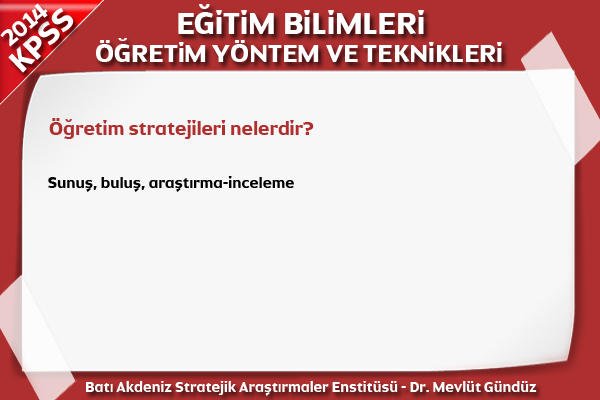 2014 KPSS

EĞİTİM BİLİMLERİ
ÖĞRETİM YÖNTEM VE TEKNİKLERİ

Öğretim stratejileri nelerdir?

Sunuş, buluş, araştırma-inceleme

Batı Akdeniz Stratejik Araştırmaler Enstitüsü - Dr. Mevlüt Gündüz